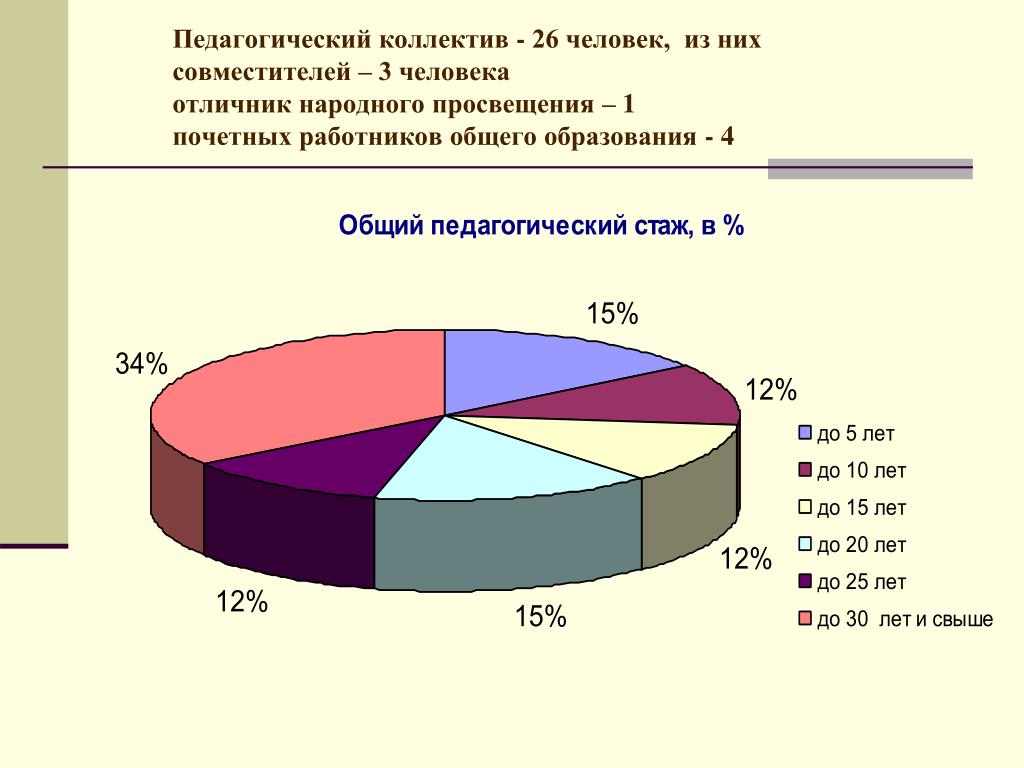 Педагогический коллектив - 26 человек, из них
совместителей – 3 человека
отличник народного просвещения – 1
почетных работников общего образования - 4

Общий педагогический стаж, в %

15%
12%
12%
15%
12%
34%

до 5 лет
до 10 лет
до 15 лет
до 20 лет
до 25 лет
до 30 лет и свыше